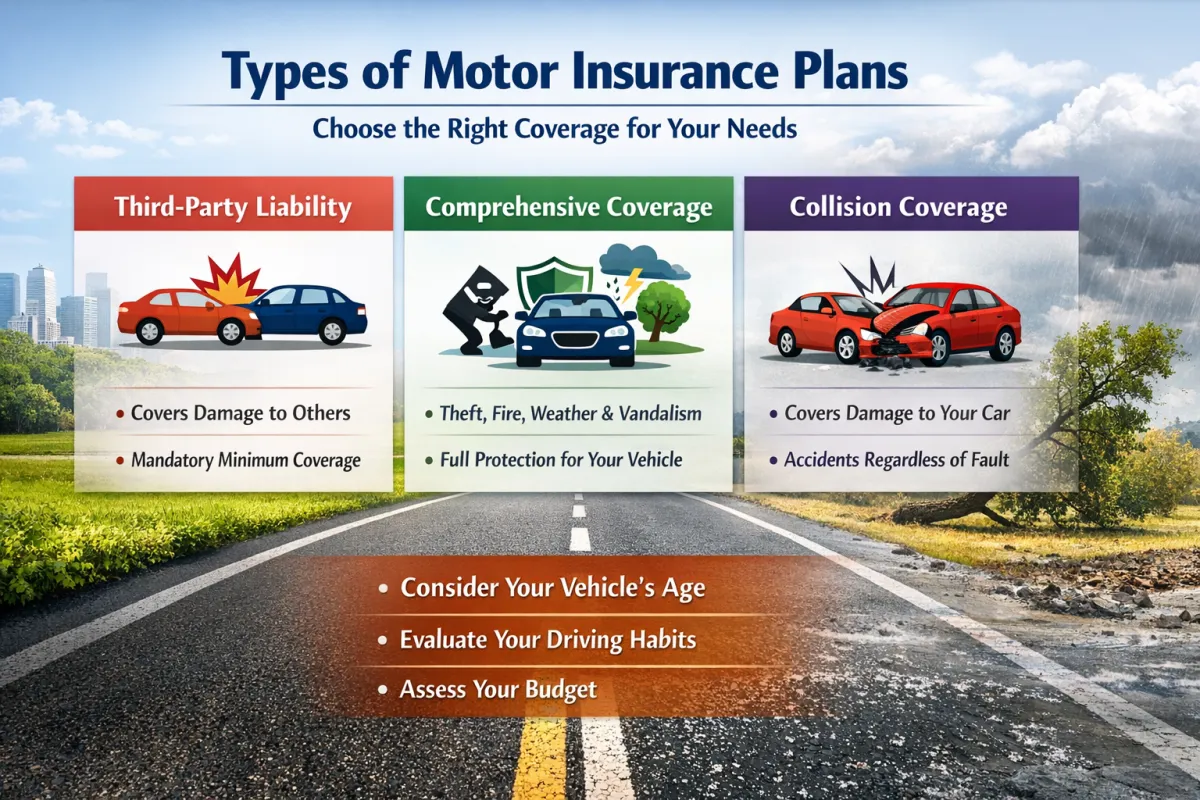 Types of Motor Insurance Plans

Choose the Right Coverage for Your Needs

Third-Party Liability

• Covers Damage to Others

• Mandatory Minimum Coverage

Comprehensive Coverage

• Theft, Fire, Weather & Vandalism

• Full Protection for Your Vehicle

Collision Coverage

• Covers Damage to Your Car

• Accidents Regardless of Fault

• Consider Your Vehicle's Age

• Evaluate Your Driving Habits

• Assess Your Budget